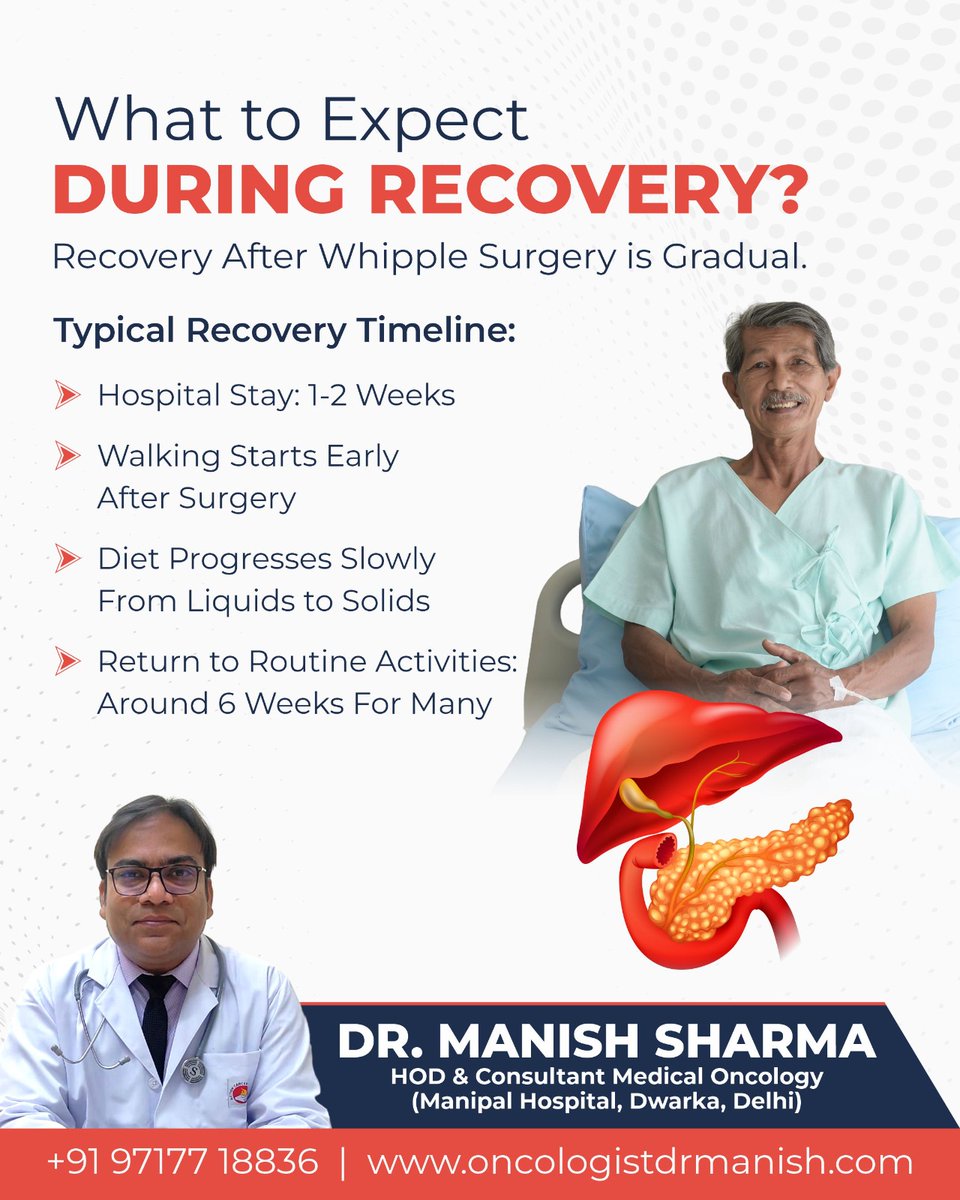 What to Expect
DURING RECOVERY?
Recovery After Whipple Surgery is Gradual.

Typical Recovery Timeline:

Hospital Stay: 1-2 Weeks

Walking Starts Early After Surgery

Diet Progresses Slowly From Liquids to Solids

Return to Routine Activities: Around 6 Weeks For Many

DR. MANISH SHARMA
HOD & Consultant Medical Oncology
(Manipal Hospital, Dwarka, Delhi)

+91 97177 18836 | www.oncologistdrmanish.com